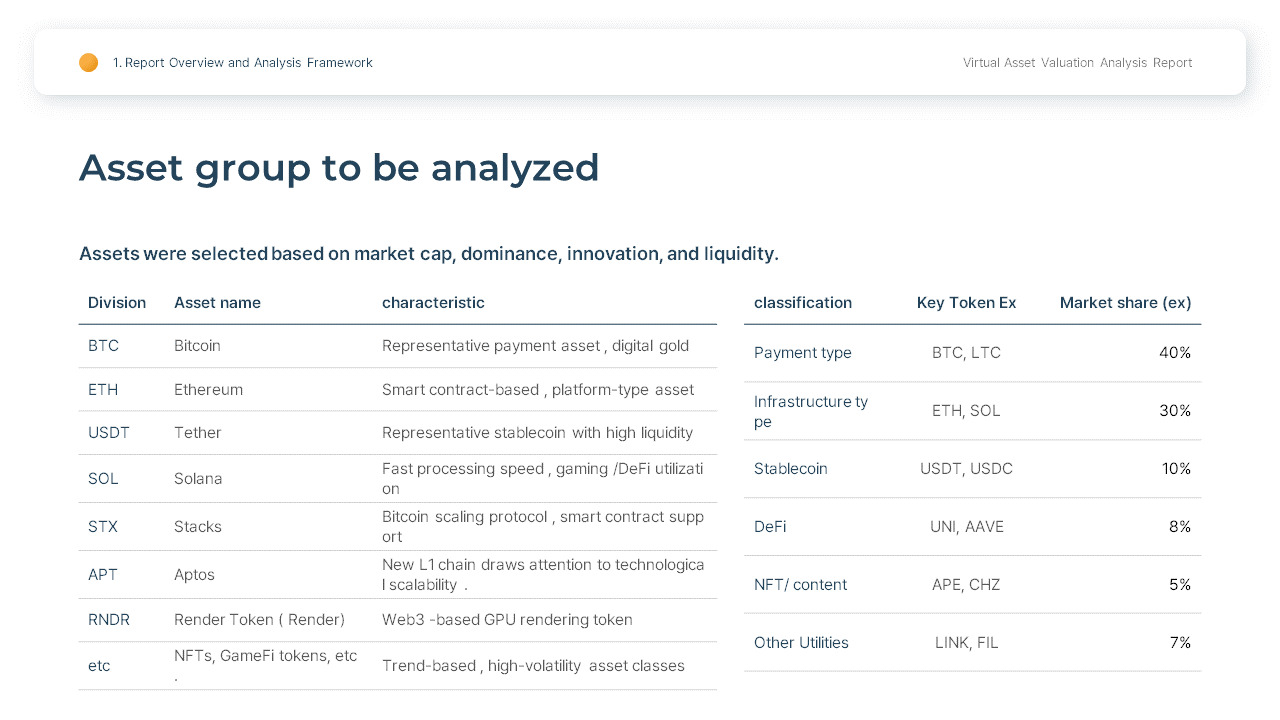 1. Report Overview and Analysis Framework

Virtual Asset Valuation Analysis Report

Asset group to be analyzed

Assets were selected based on market cap, dominance, innovation, and liquidity.

| Division | Asset name | characteristic |
|---|---|---|
| BTC | Bitcoin | Representative payment asset , digital gold |
| ETH | Ethereum | Smart contract-based , platform-type asset |
| USDT | Tether | Representative stablecoin with high liquidity |
| SOL | Solana | Fast processing speed , gaming /DeFi utilization |
| STX | Stacks | Bitcoin scaling protocol , smart contract support |
| APT | Aptos | New L1 chain draws attention to technological scalability . |
| RNDR | Render Token ( Render) | Web3 -based GPU rendering token |
| etc | NFTs, GameFi tokens, etc . | Trend-based , high-volatility asset classes |

| classification | Key Token Ex | Market share (ex) |
|---|---|---|
| Payment type | BTC, LTC | 40% |
| Infrastructure type | ETH, SOL | 30% |
| Stablecoin | USDT, USDC | 10% |
| DeFi | UNI, AAVE | 8% |
| NFT/ content | APE, CHZ | 5% |
| Other Utilities | LINK, FIL | 7% |